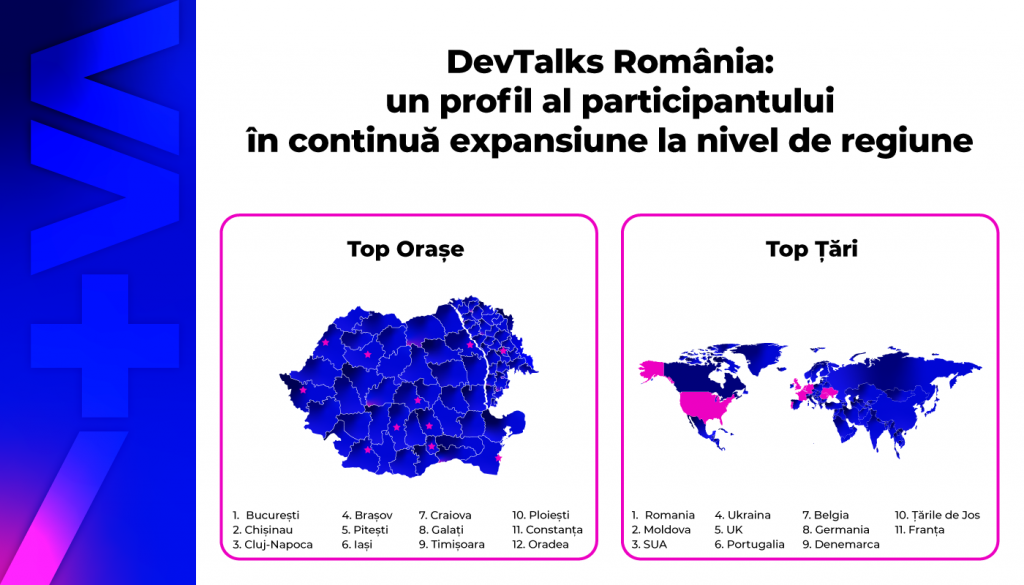 DevTalks România: un profil al participantului în continuă expansiune la nivel de regiune

Top Orașe

1. București
2. Chișinau
3. Cluj-Napoca
4. Brașov
5. Pitești
6. Iași
7. Craiova
8. Galați
9. Timișoara
10. Ploiești
11. Constanța
12. Oradea

Top Țări

1. Romania
2. Moldova
3. SUA
4. Ukraina
5. UK
6. Portugalia
7. Belgia
8. Germania
9. Denemarca
10. Țările de Jos
11. Franța